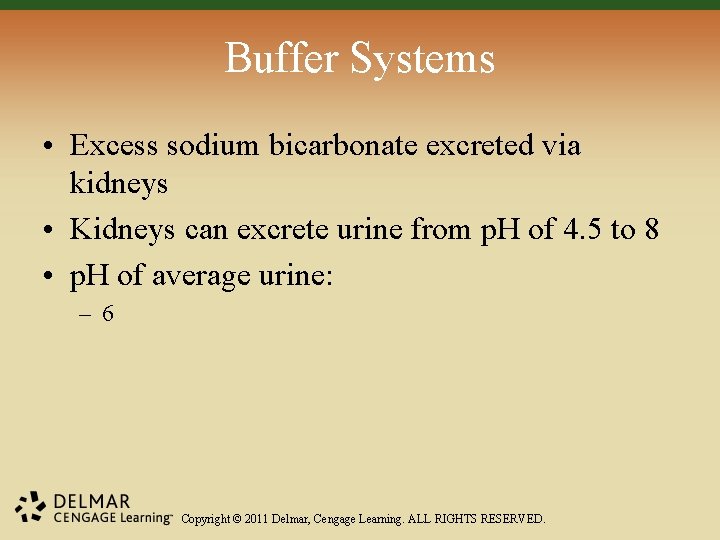 Buffer Systems

• Excess sodium bicarbonate excreted via kidneys
• Kidneys can excrete urine from pH of 4.5 to 8
• pH of average urine:
– 6

DELMAR CENGAGE Learning™ Copyright © 2011 Delmar, Cengage Learning. ALL RIGHTS RESERVED.